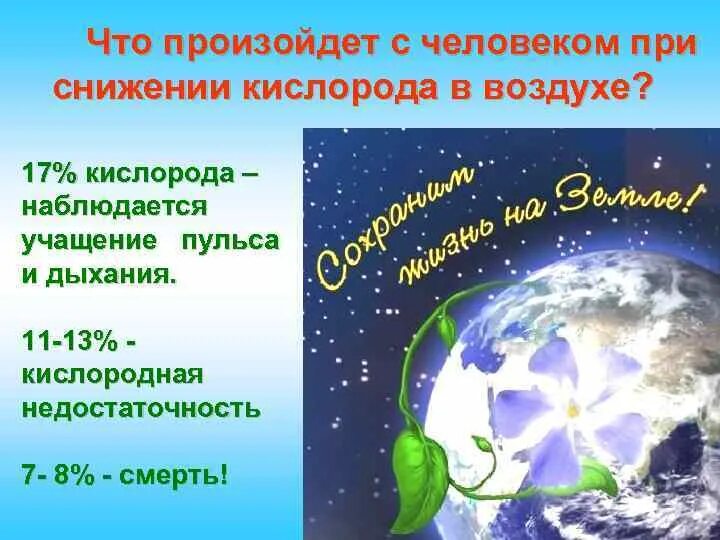 Что произойдет с человеком при снижении кислорода в воздухе?

17% кислорода – наблюдается учащение пульса и дыхания.

11-13% - кислородная недостаточность

7- 8% - смерть!

Сохраним жизнь на Земле!